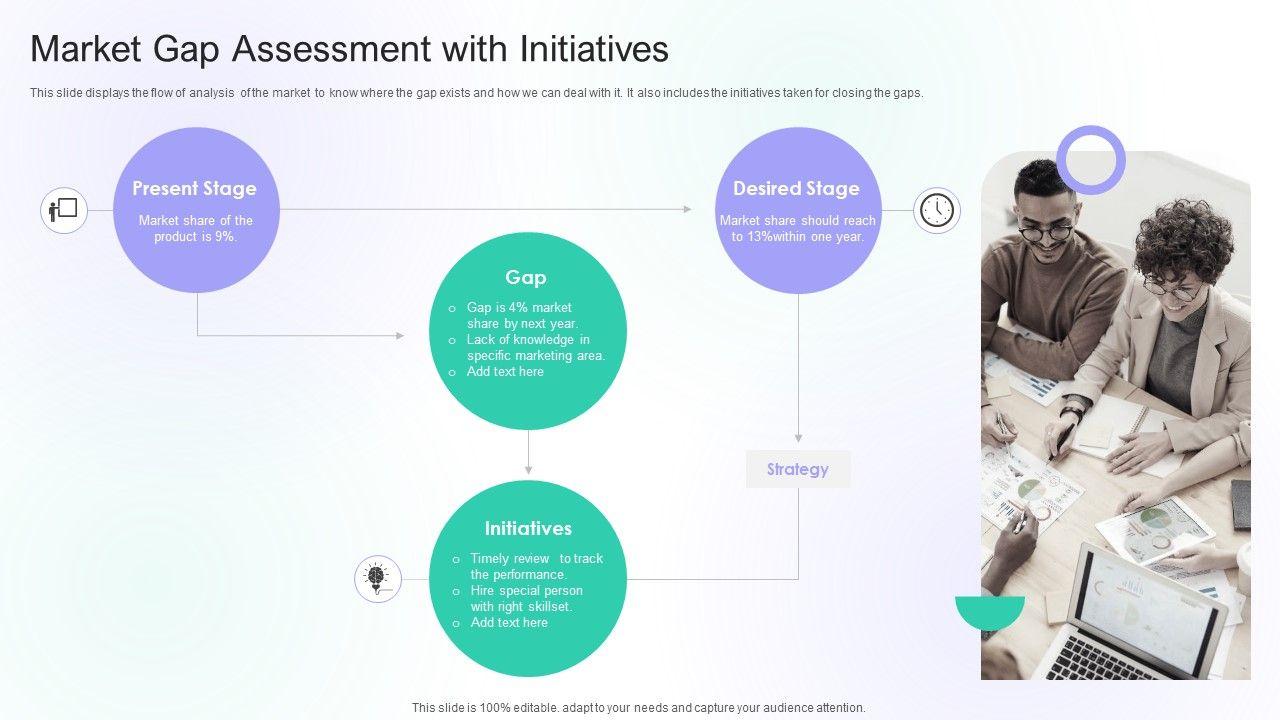 Market Gap Assessment with Initiatives

This slide displays the flow of analysis of the market to know where the gap exists and how we can deal with it. It also includes the initiatives taken for closing the gaps.

Present Stage

Market share of the product is 9%.

Desired Stage

Market share should reach to 13%within one year.

Gap

o Gap is 4% market share by next year.
o Lack of knowledge in specific marketing area.
o Add text here

Strategy

Initiatives

o Timely review to track the performance.
o Hire special person with right skillset.
o Add text here

This slide is 100% editable. adapt to your needs and capture your audience attention.